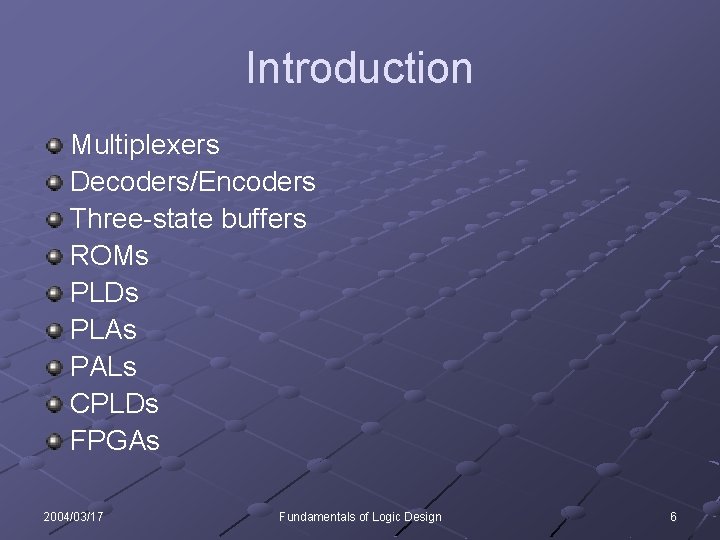 Introduction

- Multiplexers
- Decoders/Encoders
- Three-state buffers
- ROMs
- PLDs
- PLAs
- PALs
- CPLDs
- FPGAs

2004/03/17 Fundamentals of Logic Design 6